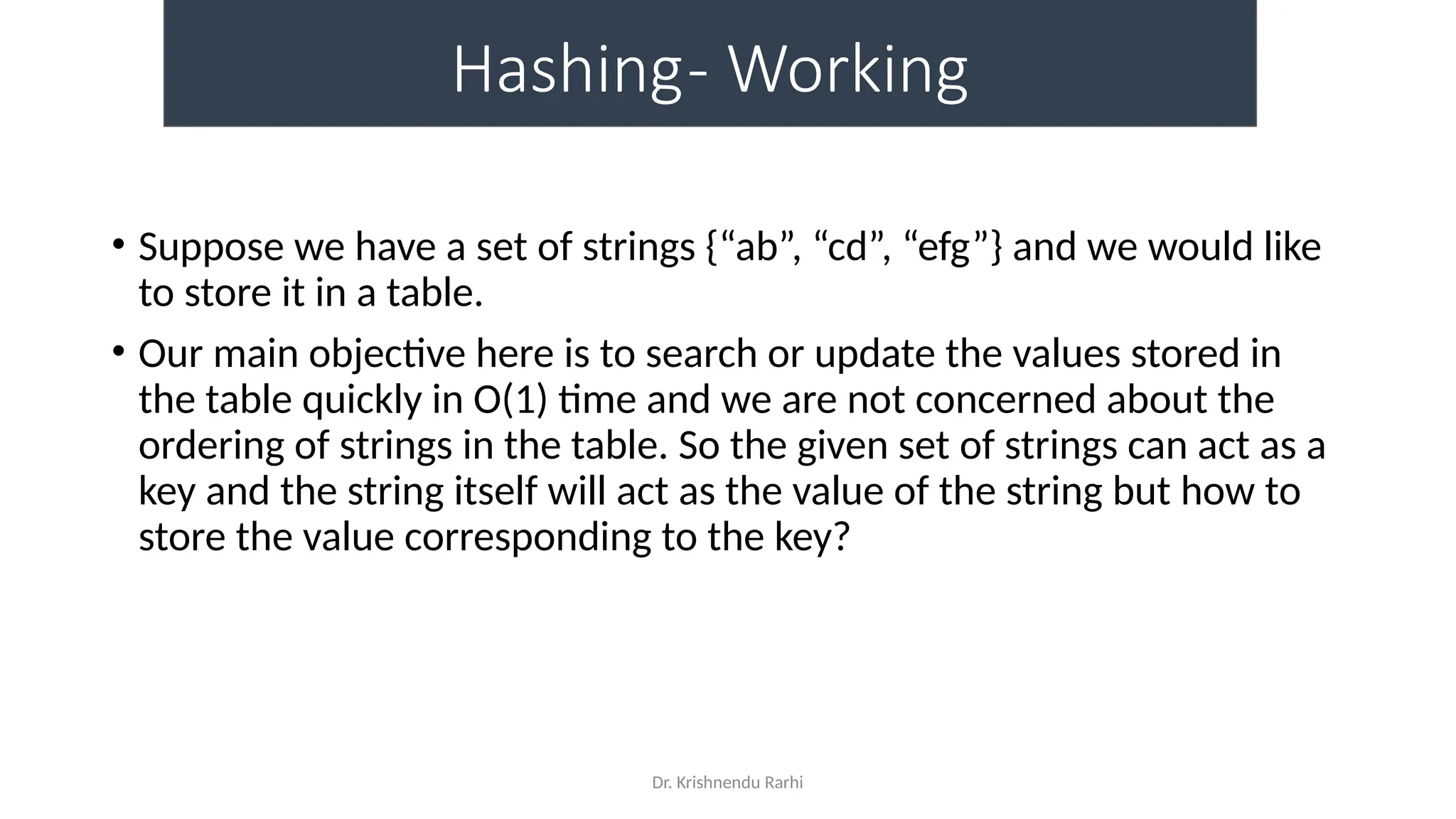 Hashing- Working

• Suppose we have a set of strings {“ab”, “cd”, “efg”} and we would like to store it in a table.

• Our main objective here is to search or update the values stored in the table quickly in O(1) time and we are not concerned about the ordering of strings in the table. So the given set of strings can act as a key and the string itself will act as the value of the string but how to store the value corresponding to the key?

Dr. Krishnendu Rarhi